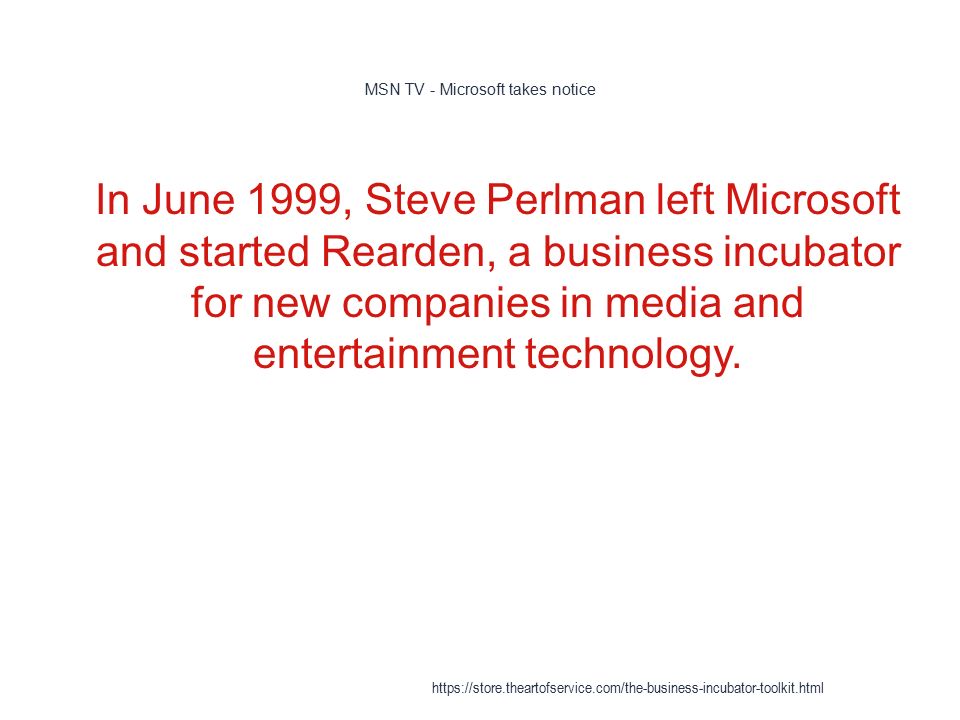 MSN TV - Microsoft takes notice

In June 1999, Steve Perlman left Microsoft and started Rearden, a business incubator for new companies in media and entertainment technology.

https://store.theartofservice.com/the-business-incubator-toolkit.html